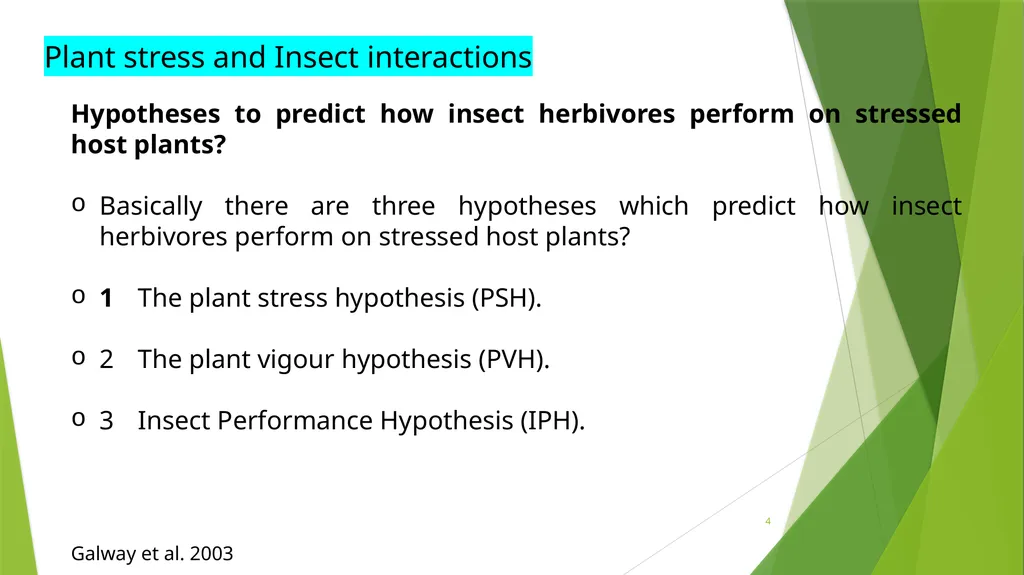 Plant stress and Insect interactions

Hypotheses to predict how insect herbivores perform on stressed host plants?

o Basically there are three hypotheses which predict how insect herbivores perform on stressed host plants?

o 1 The plant stress hypothesis (PSH).

o 2 The plant vigour hypothesis (PVH).

o 3 Insect Performance Hypothesis (IPH).

4

Galway et al. 2003